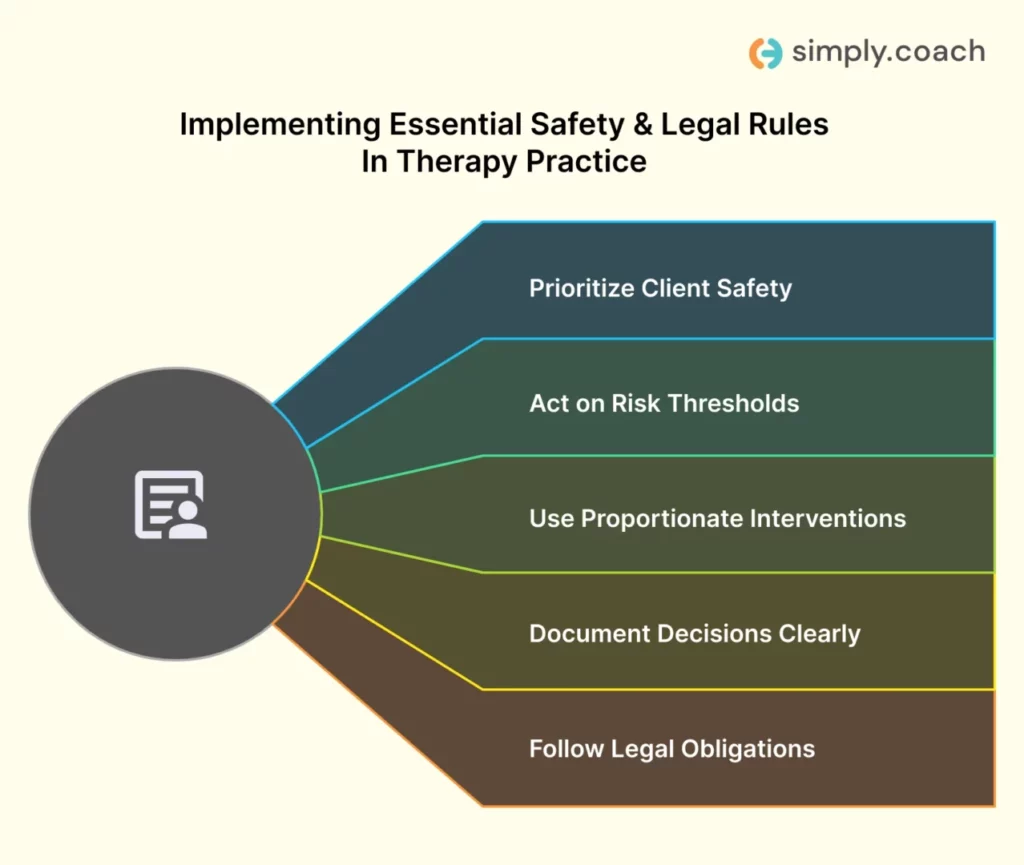 simply.coach

Implementing Essential Safety & Legal Rules In Therapy Practice

Prioritize Client Safety

Act on Risk Thresholds

Use Proportionate Interventions

Document Decisions Clearly

Follow Legal Obligations